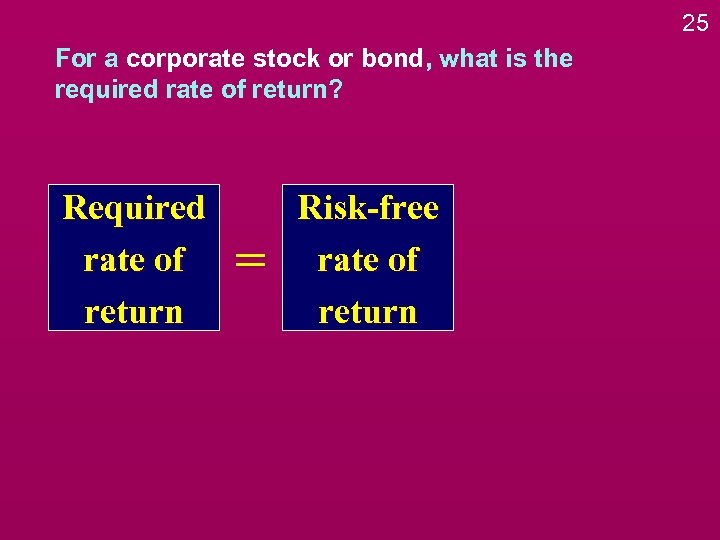 25

For a corporate stock or bond, what is the required rate of return?

Required rate of return = Risk-free rate of return